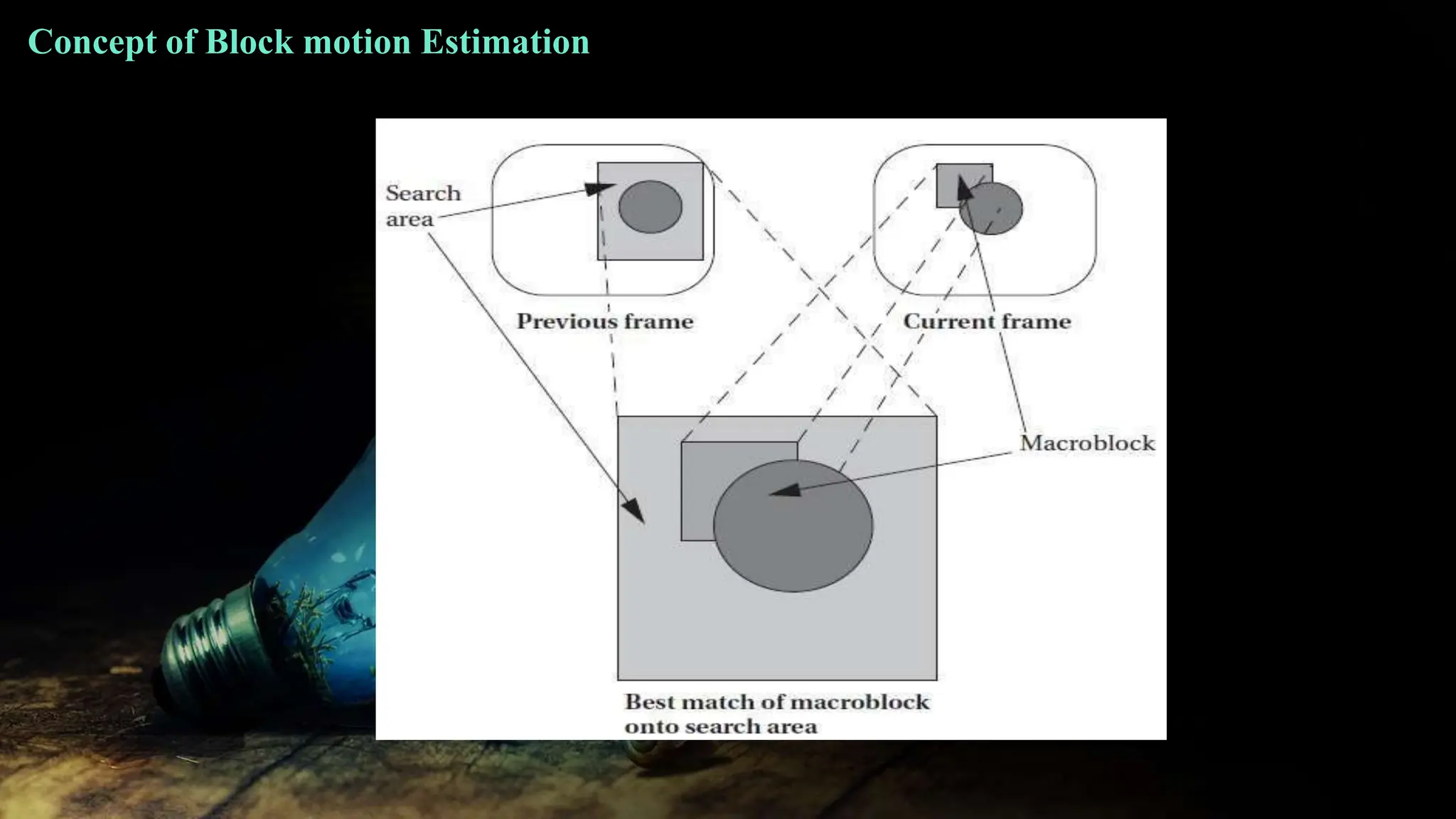 Concept of Block motion Estimation

Search area

Previous frame

Current frame

Macroblock

Best match of macroblock onto search area